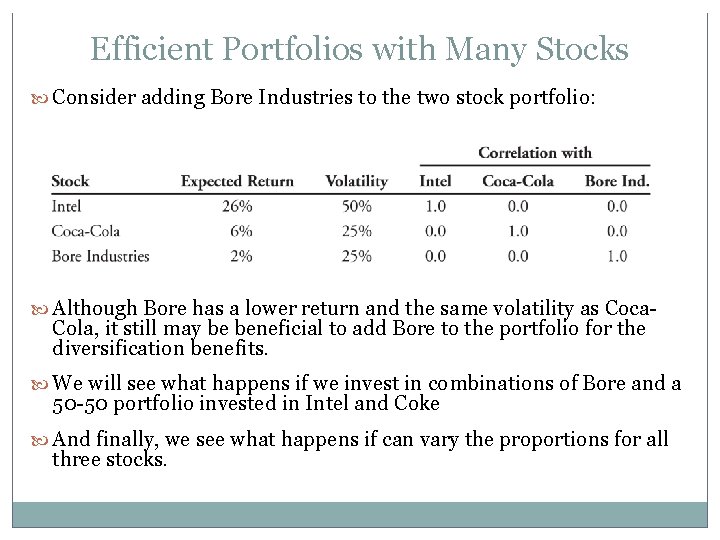 Efficient Portfolios with Many Stocks

Consider adding Bore Industries to the two stock portfolio:

| Stock | Expected Return | Volatility | Correlation with Intel | Correlation with Coca-Cola | Correlation with Bore Ind. |
|---|---|---|---|---|---|
| Intel | 26% | 50% | 1.0 | 0.0 | 0.0 |
| Coca-Cola | 6% | 25% | 0.0 | 1.0 | 0.0 |
| Bore Industries | 2% | 25% | 0.0 | 0.0 | 1.0 |

Although Bore has a lower return and the same volatility as Coca-Cola, it still may be beneficial to add Bore to the portfolio for the diversification benefits.

We will see what happens if we invest in combinations of Bore and a 50-50 portfolio invested in Intel and Coke

And finally, we see what happens if can vary the proportions for all three stocks.